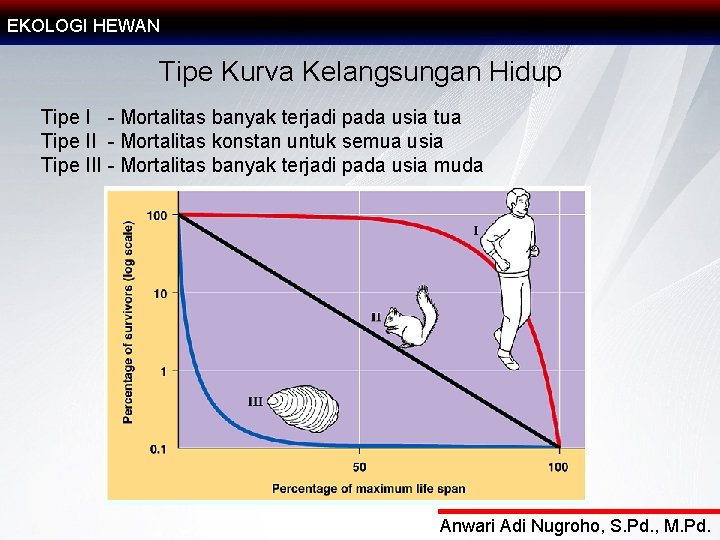 EKOLOGI HEWAN

Tipe Kurva Kelangsungan Hidup

Tipe I - Mortalitas banyak terjadi pada usia tua
Tipe II - Mortalitas konstan untuk semua usia
Tipe III - Mortalitas banyak terjadi pada usia muda

Percentage of survivors (log scale)

100

10

1

0.1

I

II

III

50

100

Percentage of maximum life span

Anwari Adi Nugroho, S.Pd., M.Pd.